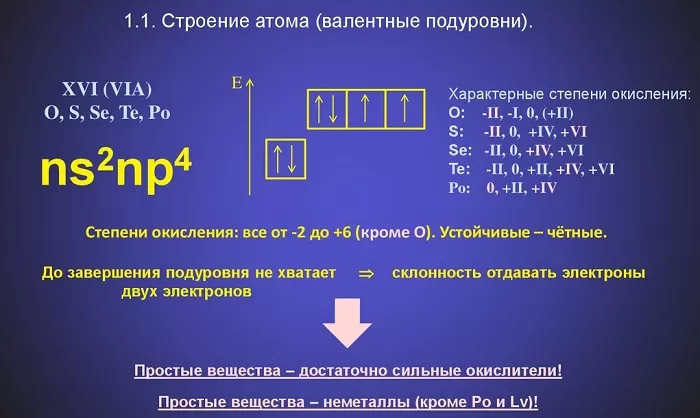 1.1. Строение атома (валентные подуровни).

XVI (VIA)
O, S, Se, Te, Po

$ns^2np^4$

E

↑↓ ↑ ↑

↑↓

Характерные степени окисления:
O: -II, -I, 0, (+II)
S: -II, 0, +IV, +VI
Se: -II, 0, +IV, +VI
Te: -II, 0, +II, +IV, +VI
Po: 0, +II, +IV

Степени окисления: все от -2 до +6 (кроме O). Устойчивые – чётные.

До завершения подуровня не хватает двух электронов ⇒ склонность отдавать электроны

Простые вещества – достаточно сильные окислители!

Простые вещества – неметаллы (кроме Po и Lv)!